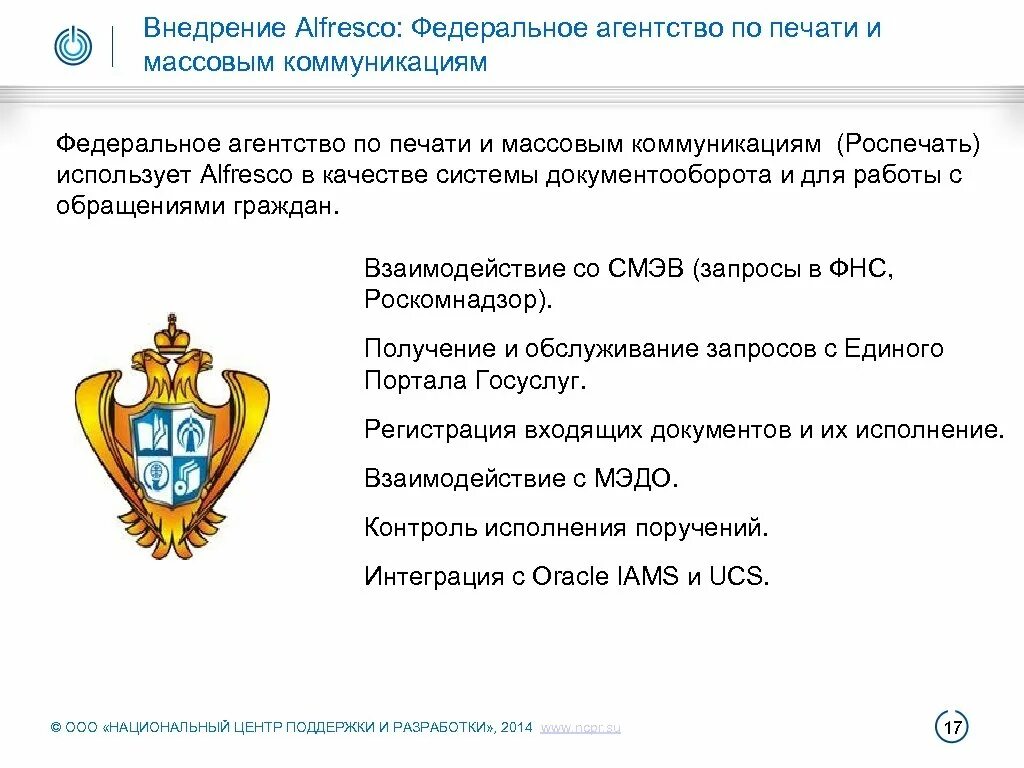 Внедрение Alfresco: Федеральное агентство по печати и массовым коммуникациям

Федеральное агентство по печати и массовым коммуникациям (Роспечать) использует Alfresco в качестве системы документооборота и для работы с обращениями граждан.

Взаимодействие со СМЭВ (запросы в ФНС, Роскомнадзор).

Получение и обслуживание запросов с Единого Портала Госуслуг.

Регистрация входящих документов и их исполнение.

Взаимодействие с МЭДО.

Контроль исполнения поручений.

Интеграция с Oracle IAMS и UCS.

© ООО «НАЦИОНАЛЬНЫЙ ЦЕНТР ПОДДЕРЖКИ И РАЗРАБОТКИ», 2014 www.ncpr.su

17